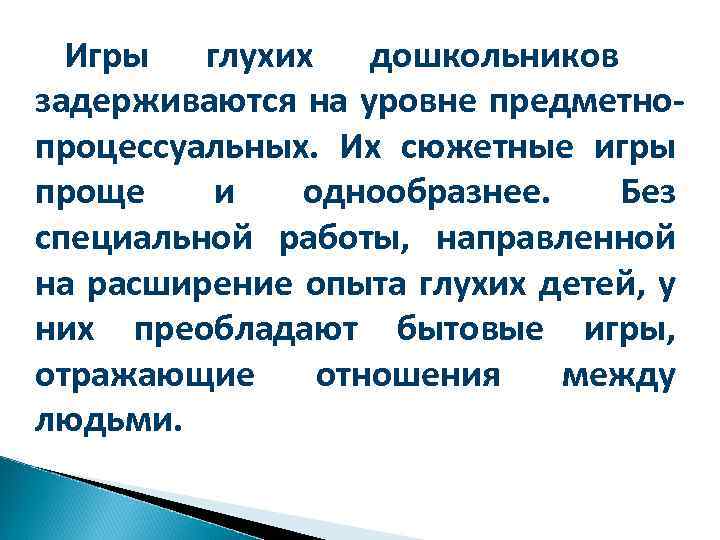 Игры глухих дошкольников задерживаются на уровне предметно-процессуальных. Их сюжетные игры проще и однообразнее. Без специальной работы, направленной на расширение опыта глухих детей, у них преобладают бытовые игры, отражающие отношения между людьми.